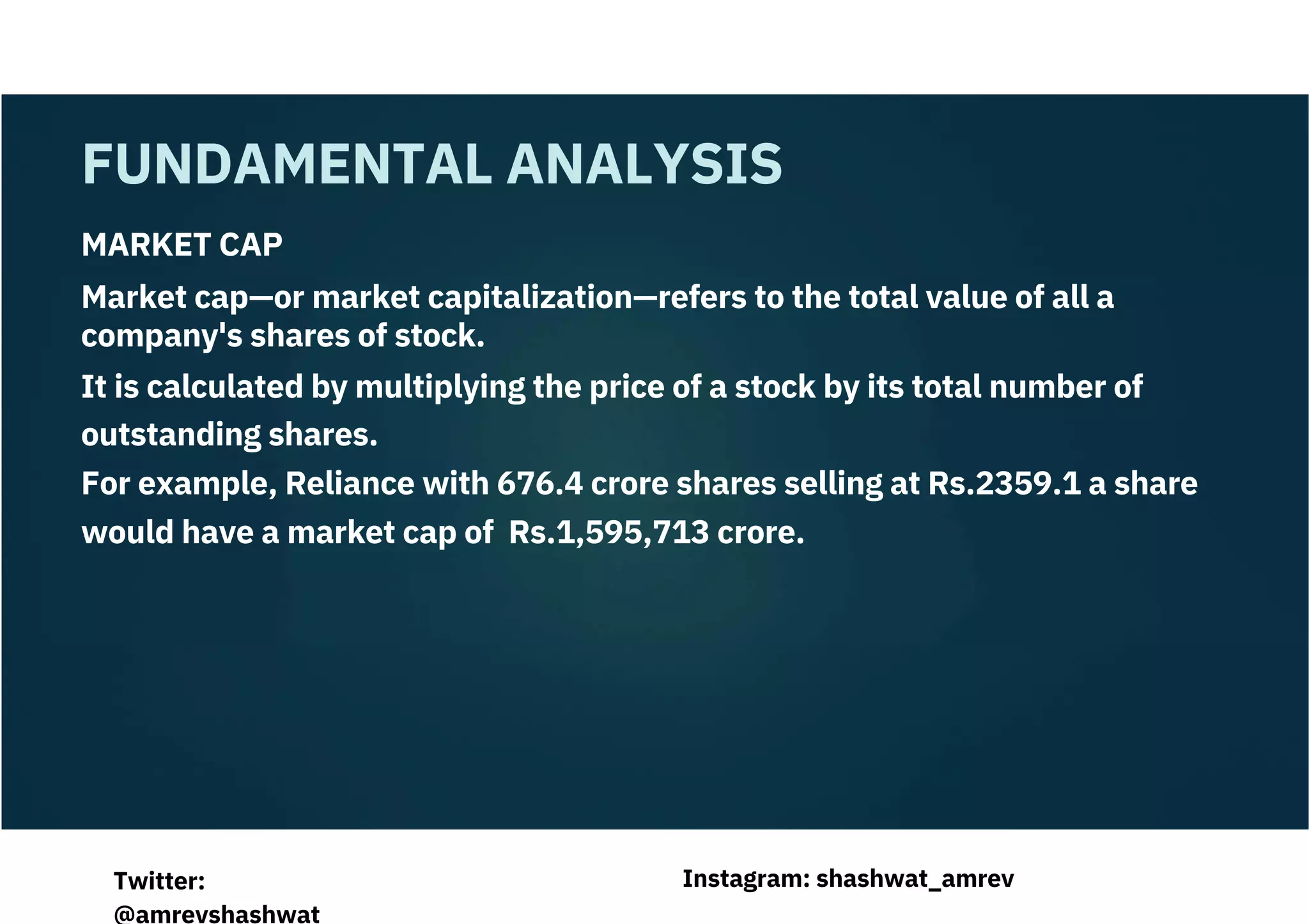 FUNDAMENTAL ANALYSIS

MARKET CAP

Market cap—or market capitalization—refers to the total value of all a company's shares of stock.

It is calculated by multiplying the price of a stock by its total number of outstanding shares.

For example, Reliance with 676.4 crore shares selling at Rs.2359.1 a share would have a market cap of Rs.1,595,713 crore.

Twitter: @amrevshashwat

Instagram: shashwat_amrev